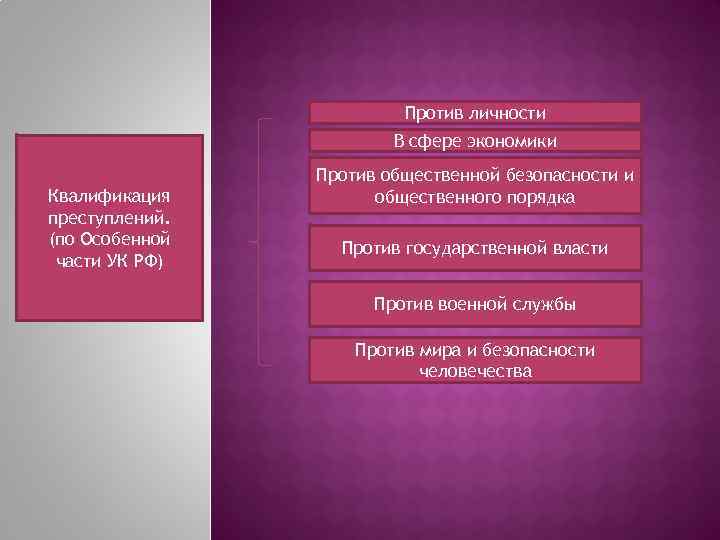 Квалификация преступлений. (по Особенной части УК РФ)

Против личности

В сфере экономики

Против общественной безопасности и общественного порядка

Против государственной власти

Против военной службы

Против мира и безопасности человечества